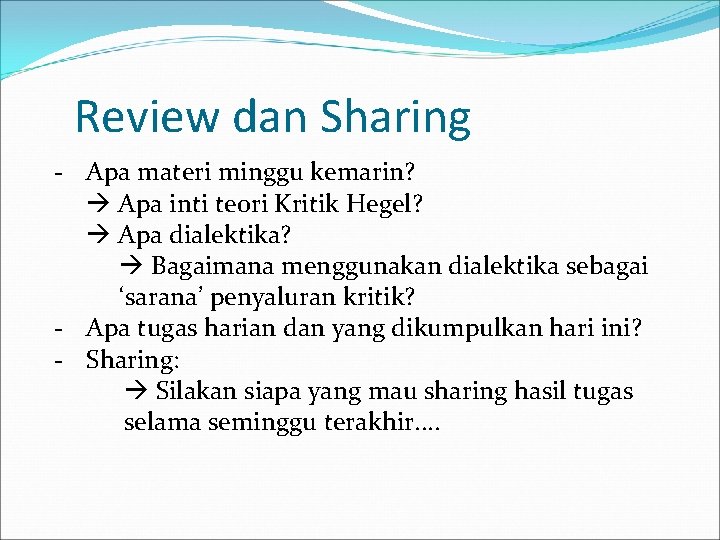 Review dan Sharing

- Apa materi minggu kemarin?
→ Apa inti teori Kritik Hegel?
→ Apa dialektika?
→ Bagaimana menggunakan dialektika sebagai ‘sarana’ penyaluran kritik?
- Apa tugas harian dan yang dikumpulkan hari ini?
- Sharing:
→ Silakan siapa yang mau sharing hasil tugas selama seminggu terakhir….